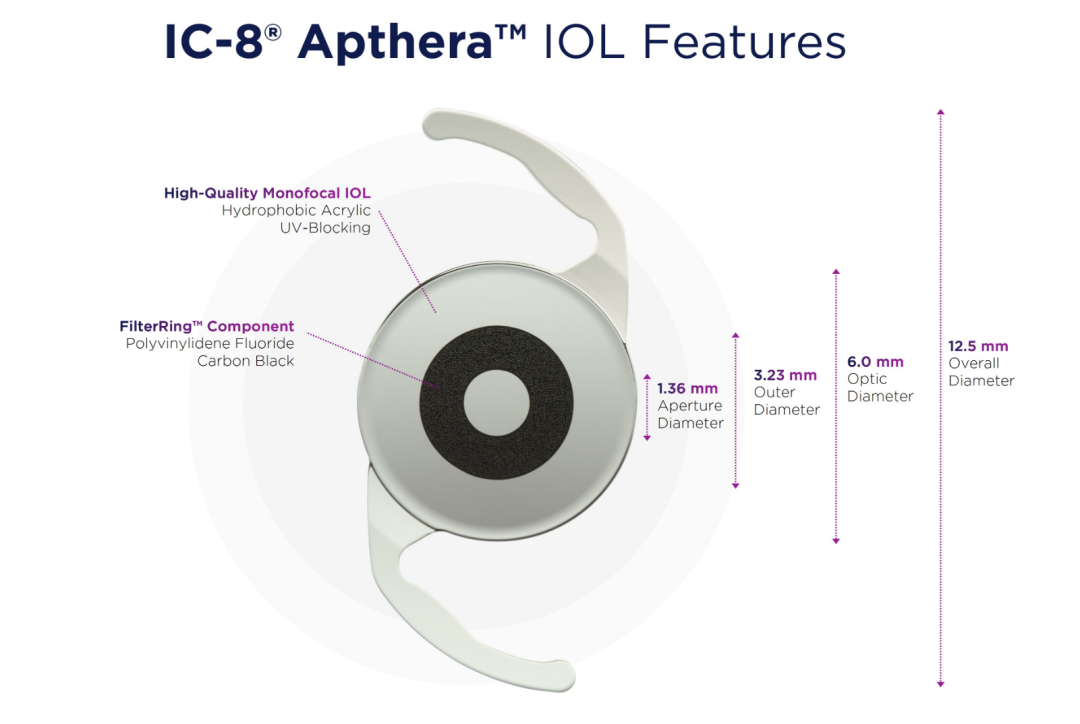 IC-8® Apthera™ IOL Features

High-Quality Monofocal IOL
Hydrophobic Acrylic
UV-Blocking

FilterRing™ Component
Polyvinylidene Fluoride
Carbon Black

1.36 mm
Aperture
Diameter

3.23 mm
Outer
Diameter

6.0 mm
Optic
Diameter

12.5 mm
Overall
Diameter